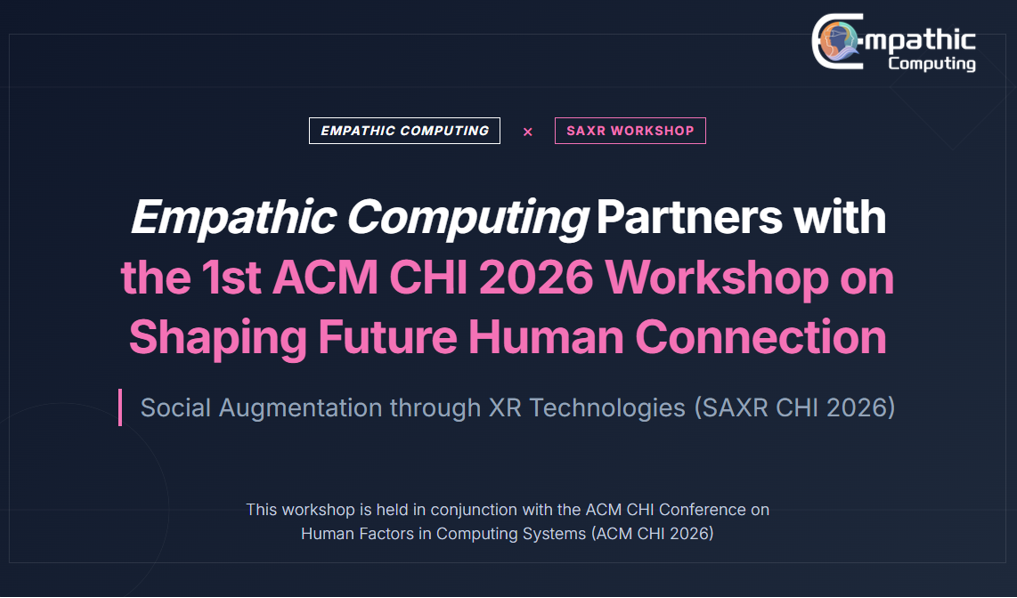 Empathic Computing

EMPATHIC COMPUTING × SAXR WORKSHOP

Empathic Computing Partners with the 1st ACM CHI 2026 Workshop on Shaping Future Human Connection

Social Augmentation through XR Technologies (SAXR CHI 2026)

This workshop is held in conjunction with the ACM CHI Conference on Human Factors in Computing Systems (ACM CHI 2026)